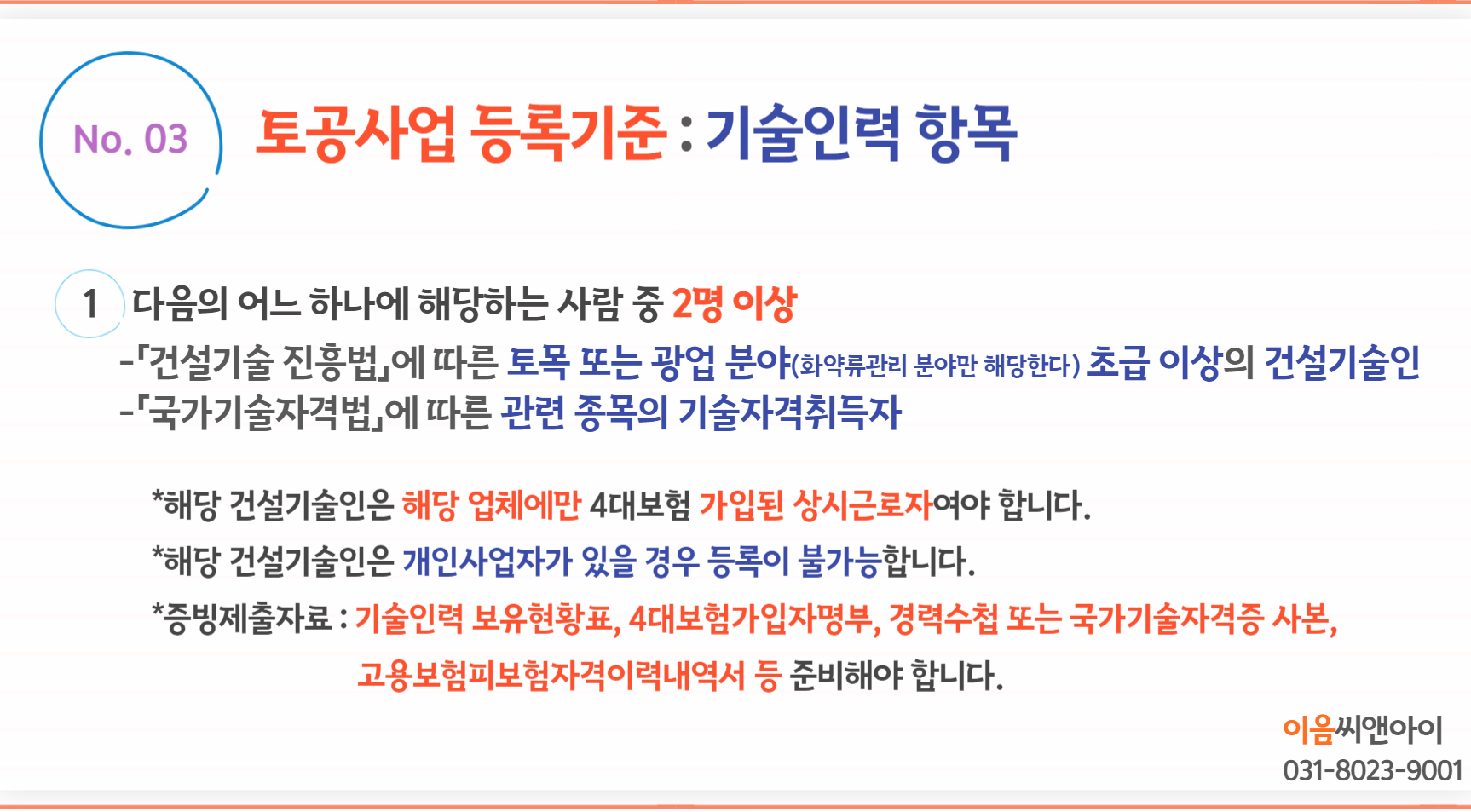 No. 03

토공사업 등록기준 : 기술인력 항목

1 다음의 어느 하나에 해당하는 사람 중 2명 이상

-「건설기술 진흥법」에 따른 토목 또는 광업 분야(화약류관리 분야만 해당한다) 초급 이상의 건설기술인

-「국가기술자격법」에 따른 관련 종목의 기술자격취득자

*해당 건설기술인은 해당 업체에만 4대보험 가입된 상시근로자여야 합니다.

*해당 건설기술인은 개인사업자가 있을 경우 등록이 불가능합니다.

*증빙제출자료 : 기술인력 보유현황표, 4대보험가입자명부, 경력수첩 또는 국가기술자격증 사본, 고용보험피보험자격이력내역서 등 준비해야 합니다.

이음씨앤아이
031-8023-9001